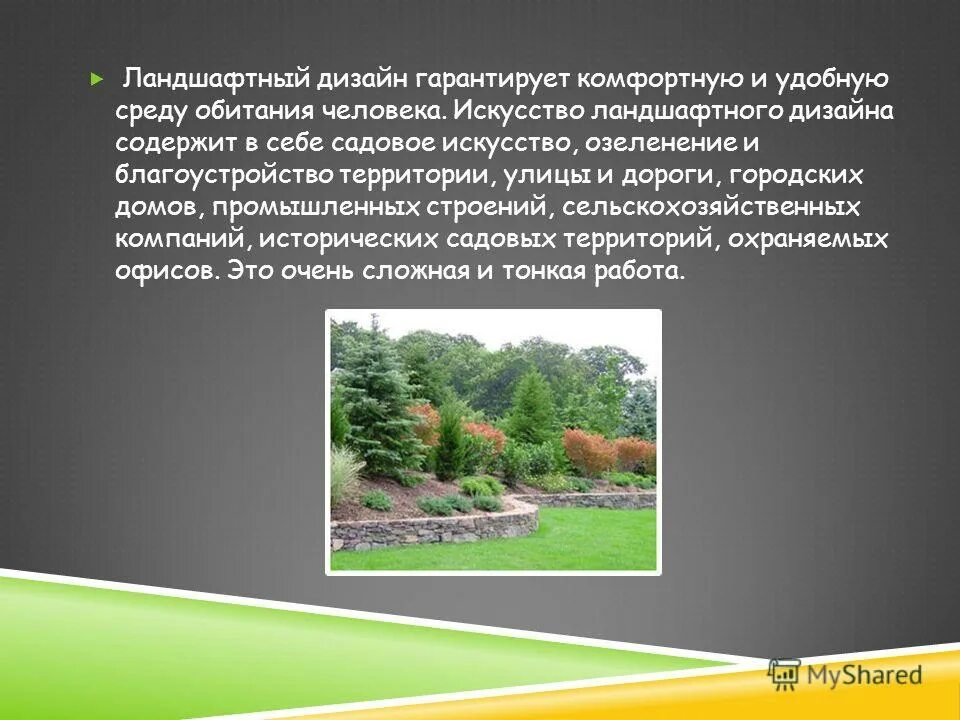 Ландшафтный дизайн гарантирует комфортную и удобную среду обитания человека. Искусство ландшафтного дизайна содержит в себе садовое искусство, озеленение и благоустройство территории, улицы и дороги, городских домов, промышленных строений, сельскохозяйственных компаний, исторических садовых территорий, охраняемых офисов. Это очень сложная и тонкая работа.

MyShared